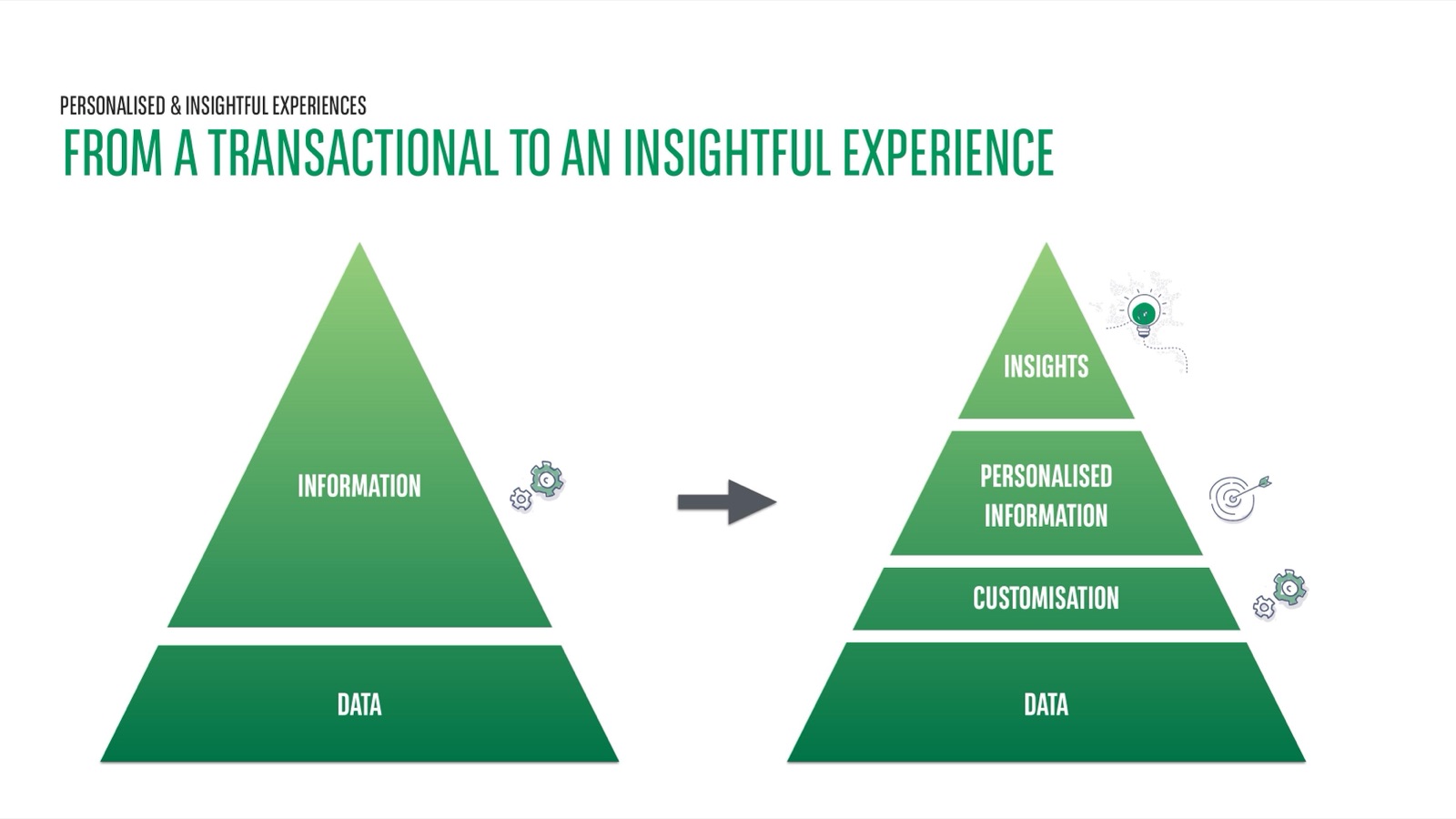 PERSONALISED & INSIGHTFUL EXPERIENCES

FROM A TRANSACTIONAL TO AN INSIGHTFUL EXPERIENCE

INFORMATION

DATA

INSIGHTS

PERSONALISED INFORMATION

CUSTOMISATION

DATA